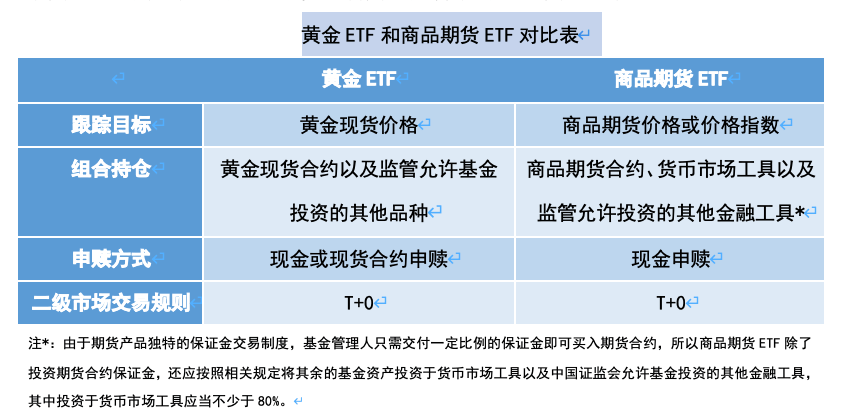 黄金 ETF 和商品期货 ETF 对比表

| | 黄金 ETF | 商品期货 ETF |
|---|---|---|
| 跟踪目标 | 黄金现货价格 | 商品期货价格或价格指数 |
| 组合持仓 | 黄金现货合约以及监管允许基金投资的其他品种 | 商品期货合约、货币市场工具以及监管允许投资的其他金融工具* |
| 申赎方式 | 现金或现货合约申赎 | 现金申赎 |
| 二级市场交易规则 | T+0 | T+0 |

注*：由于期货产品独特的保证金交易制度，基金管理人只需交付一定比例的保证金即可买入期货合约，所以商品期货 ETF 除了投资期货合约保证金，还应按照相关规定将其余的基金资产投资于货币市场工具以及中国证监会允许基金投资的其他金融工具，其中投资于货币市场工具应当不少于 80%。